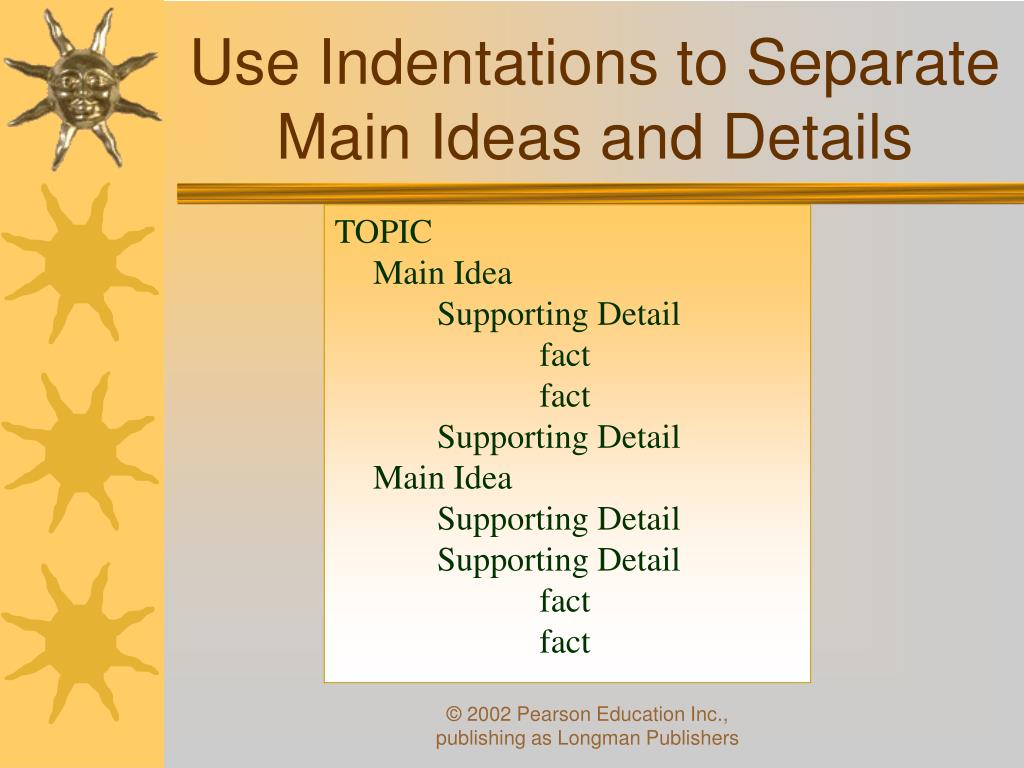 Use Indentations to Separate Main Ideas and Details

TOPIC
Main Idea
Supporting Detail
fact
fact
Supporting Detail
Main Idea
Supporting Detail
Supporting Detail
fact
fact

© 2002 Pearson Education Inc., publishing as Longman Publishers